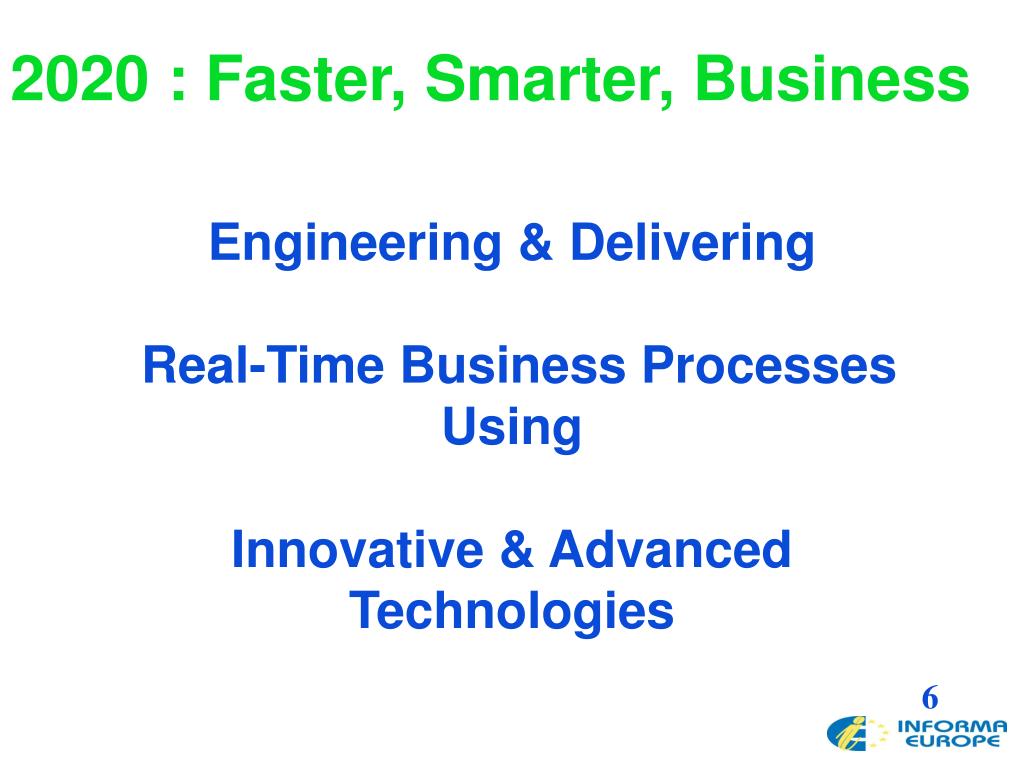 2020 : Faster, Smarter, Business

Engineering & Delivering

Real-Time Business Processes Using

Innovative & Advanced Technologies

6

INFORMA EUROPE